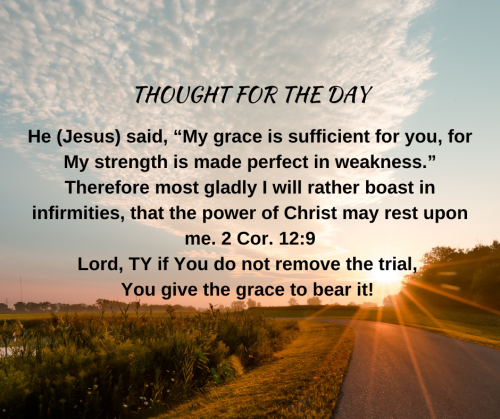 THOUGHT FOR THE DAY

He (Jesus) said, “My grace is sufficient for you, for My strength is made perfect in weakness.” Therefore most gladly I will rather boast in infirmities, that the power of Christ may rest upon me. 2 Cor. 12:9
Lord, TY if You do not remove the trial, You give the grace to bear it!